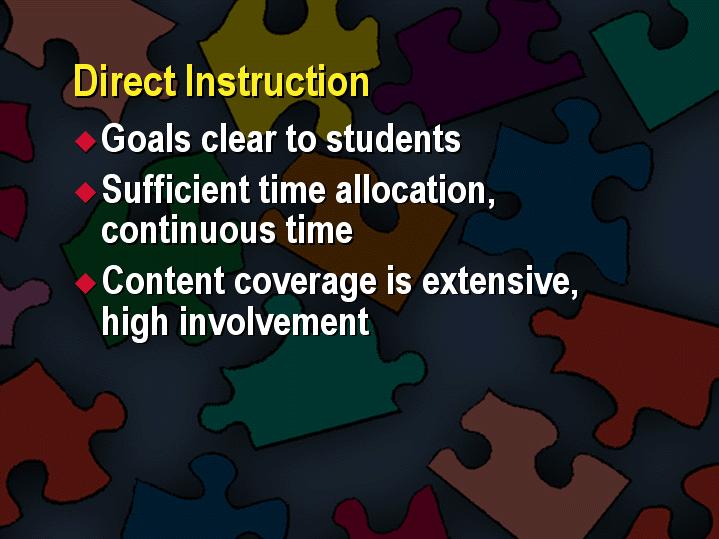 Direct Instruction

◆ Goals clear to students

◆ Sufficient time allocation, continuous time

◆ Content coverage is extensive, high involvement